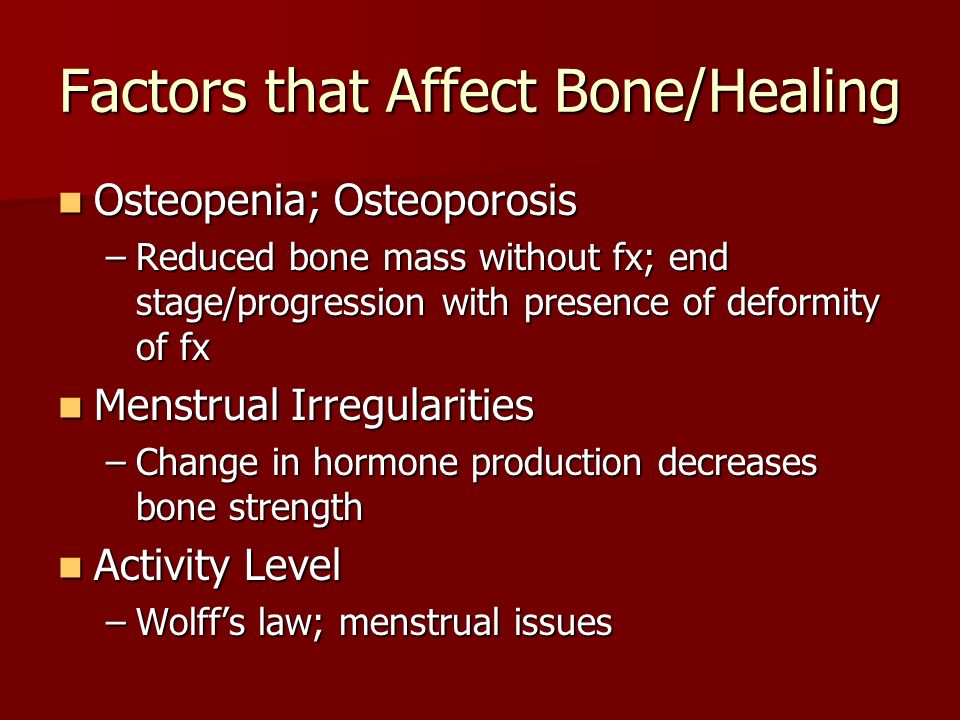 Factors that Affect Bone/Healing

■ Osteopenia; Osteoporosis

– Reduced bone mass without fx; end stage/progression with presence of deformity of fx

■ Menstrual Irregularities

– Change in hormone production decreases bone strength

■ Activity Level

– Wolff's law; menstrual issues